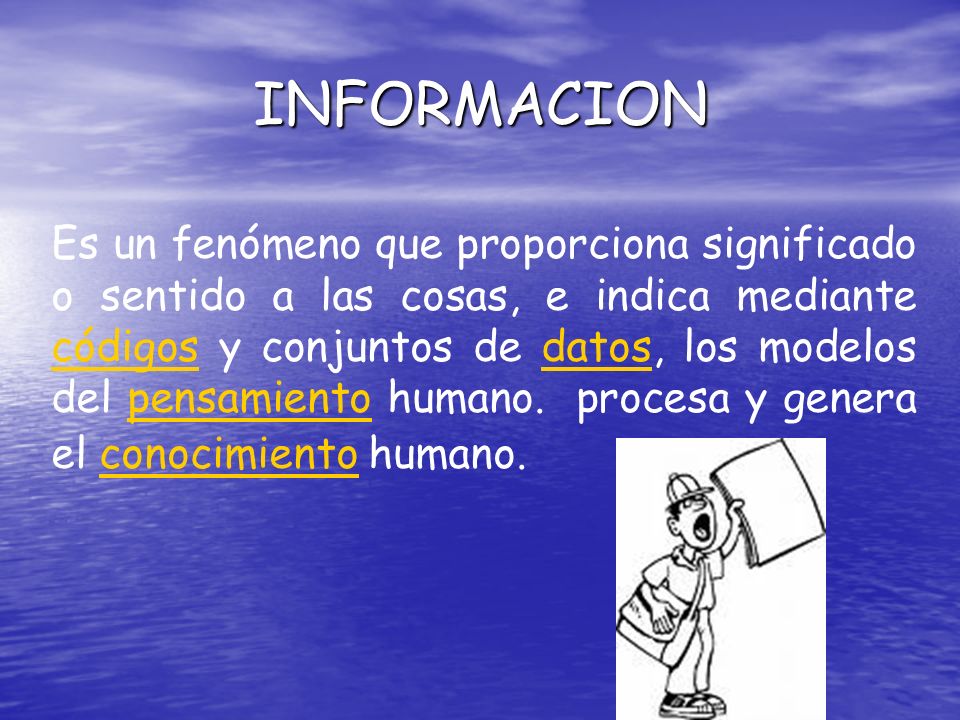 INFORMACION

Es un fenómeno que proporciona significado o sentido a las cosas, e indica mediante códigos y conjuntos de datos, los modelos del pensamiento humano. procesa y genera el conocimiento humano.